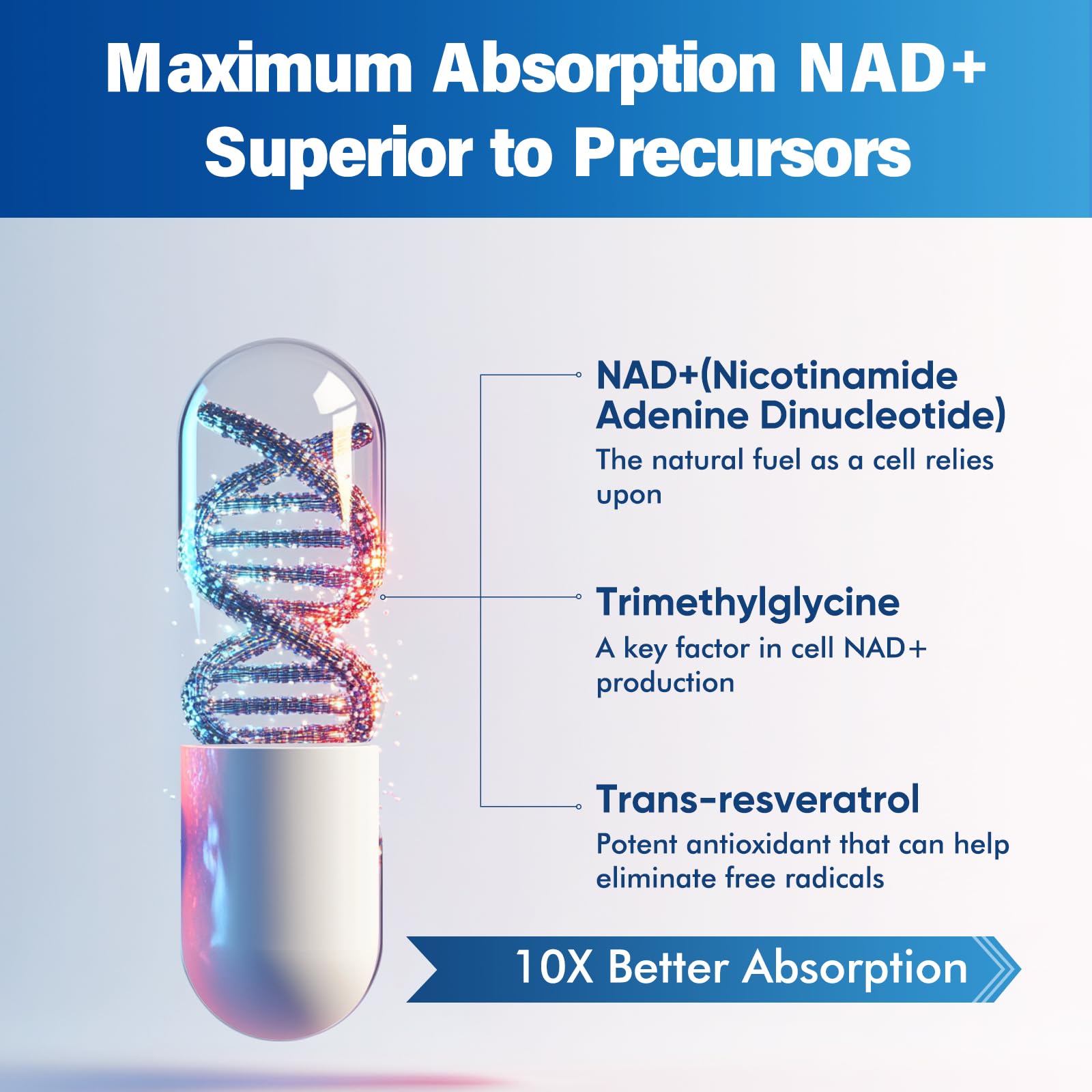 Maximum Absorption NAD+
Superior to Precursors

NAD+(Nicotinamide Adenine Dinucleotide)
The natural fuel as a cell relies upon

Trimethylglycine
A key factor in cell NAD+ production

Trans-resveratrol
Potent antioxidant that can help eliminate free radicals

10X Better Absorption